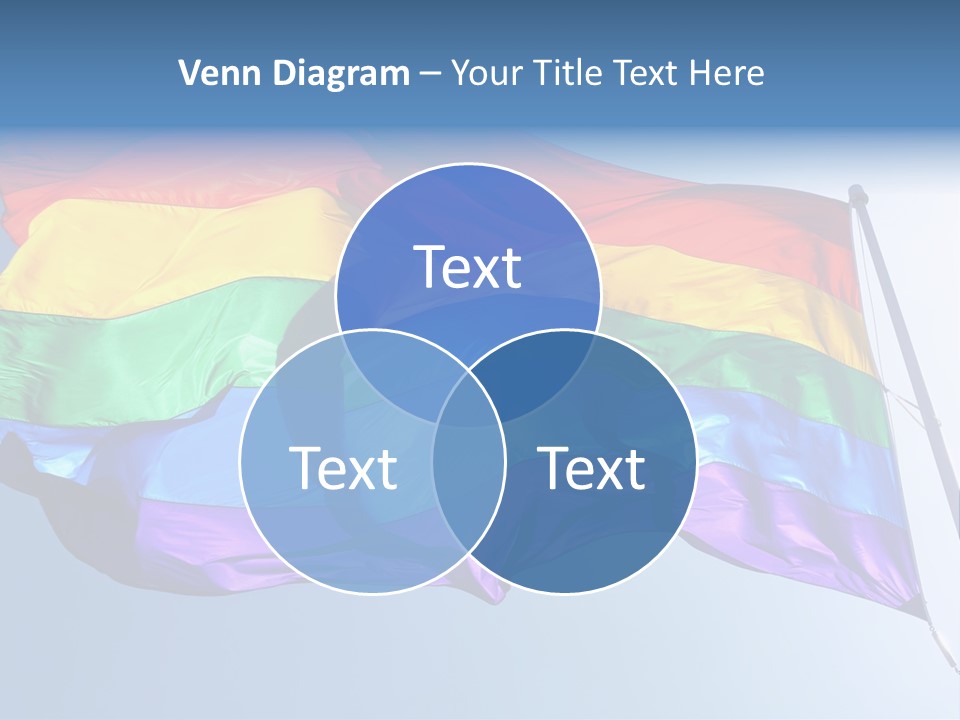 Venn Diagram – Your Title Text Here

Text

Text

Text